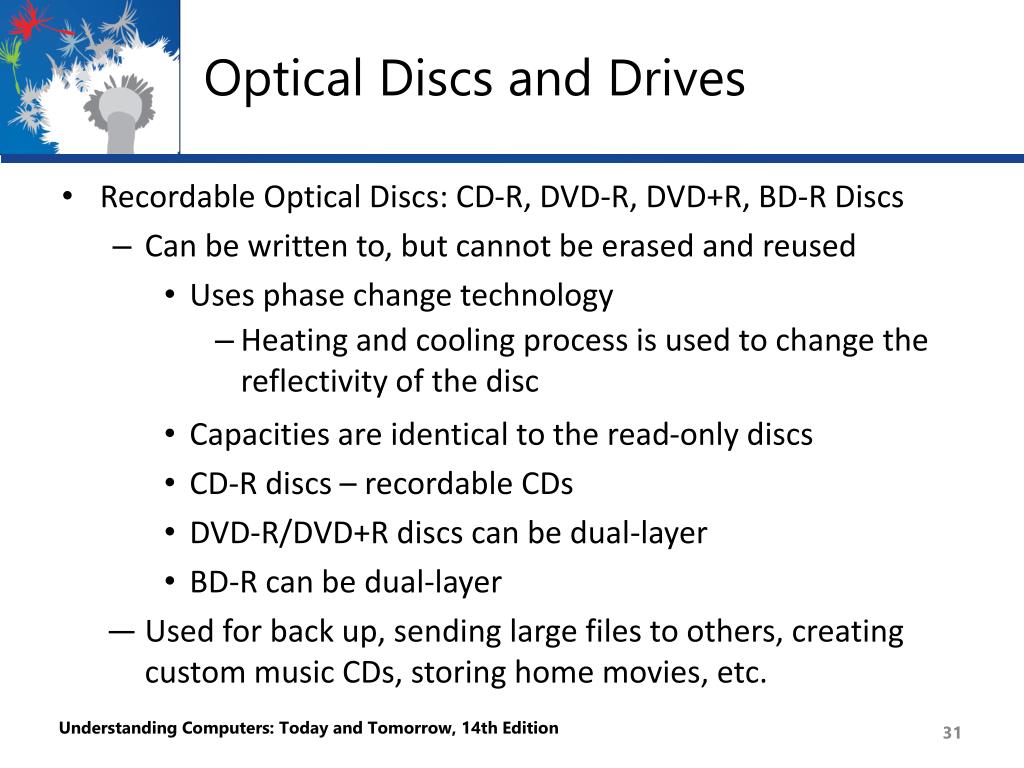 Optical Discs and Drives

• Recordable Optical Discs: CD-R, DVD-R, DVD+R, BD-R Discs
– Can be written to, but cannot be erased and reused
• Uses phase change technology
– Heating and cooling process is used to change the reflectivity of the disc
• Capacities are identical to the read-only discs
• CD-R discs – recordable CDs
• DVD-R/DVD+R discs can be dual-layer
• BD-R can be dual-layer
— Used for back up, sending large files to others, creating custom music CDs, storing home movies, etc.

Understanding Computers: Today and Tomorrow, 14th Edition

31